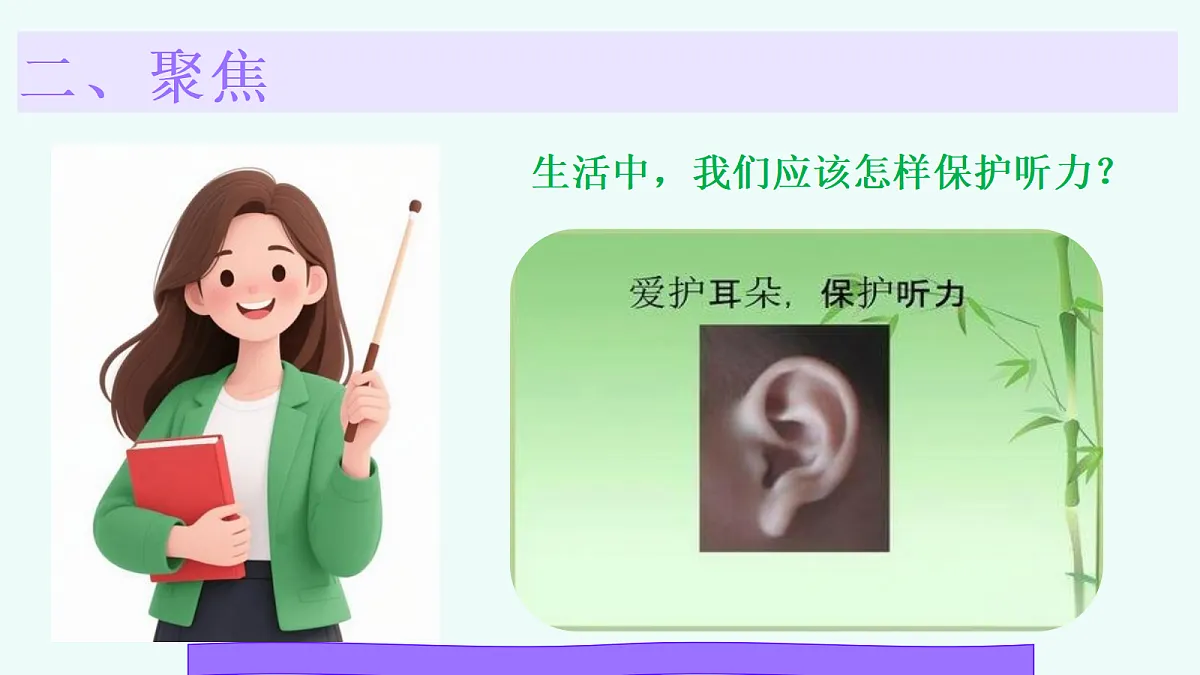 二、聚焦

生活中，我们应该怎样保护听力？

爱护耳朵，保护听力